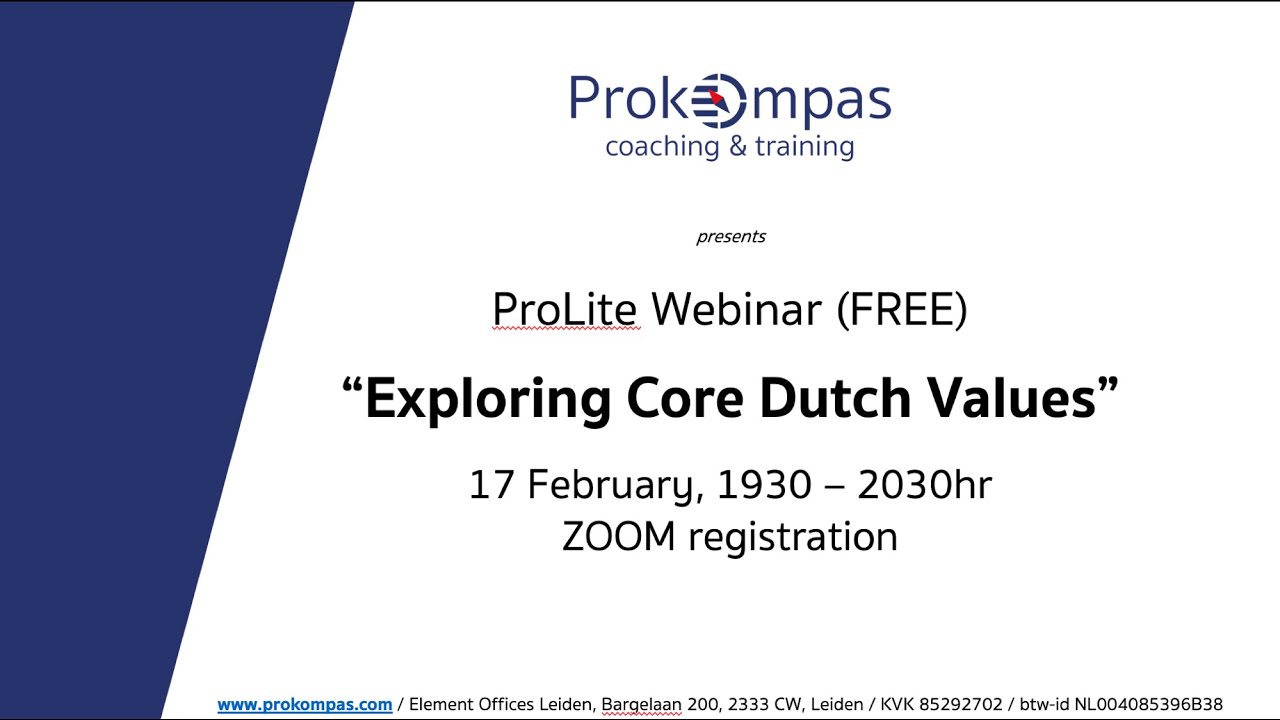 ProkOmpas
coaching & training

presents

ProLite Webinar (FREE)

“Exploring Core Dutch Values”

17 February, 1930 – 2030hr
ZOOM registration

www.prokompas.com / Element Offices Leiden, Bargelaan 200, 2333 CW, Leiden / KVK 85292702 / btw-id NL004085396B38